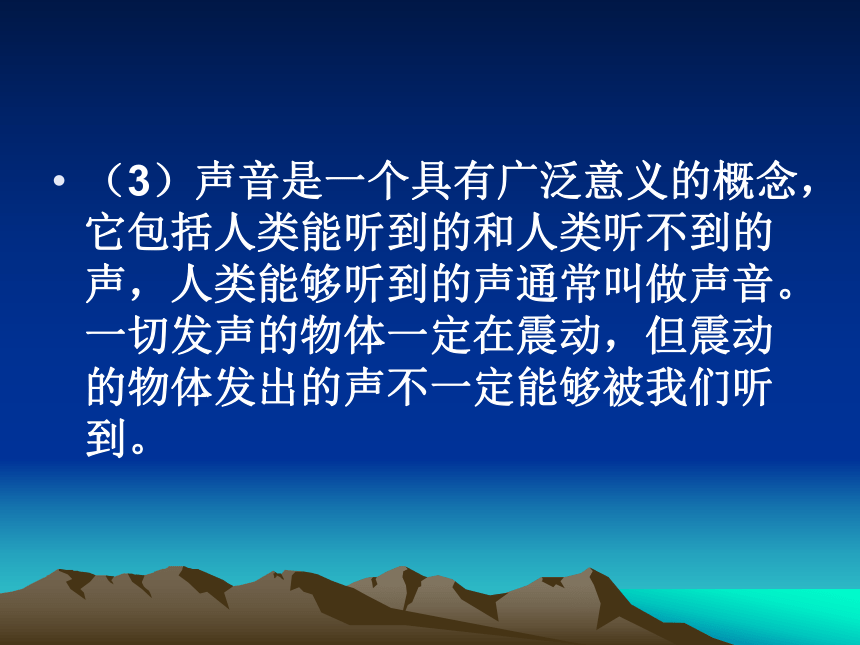 • （3）声音是一个具有广泛意义的概念，它包括人类能听到的和人类听不到的声，人类能够听到的声通常叫做声音。一切发声的物体一定在震动，但震动的物体发出的声不一定能够被我们听到。